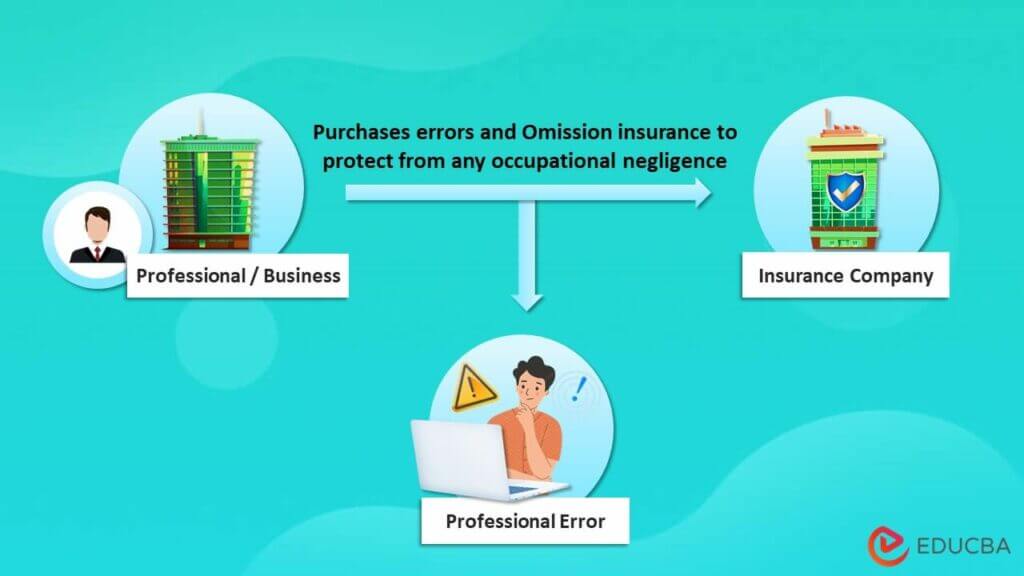 Purchases errors and Omission insurance to protect from any occupational negligence

Professional / Business

Insurance Company

Professional Error

EDUCBA